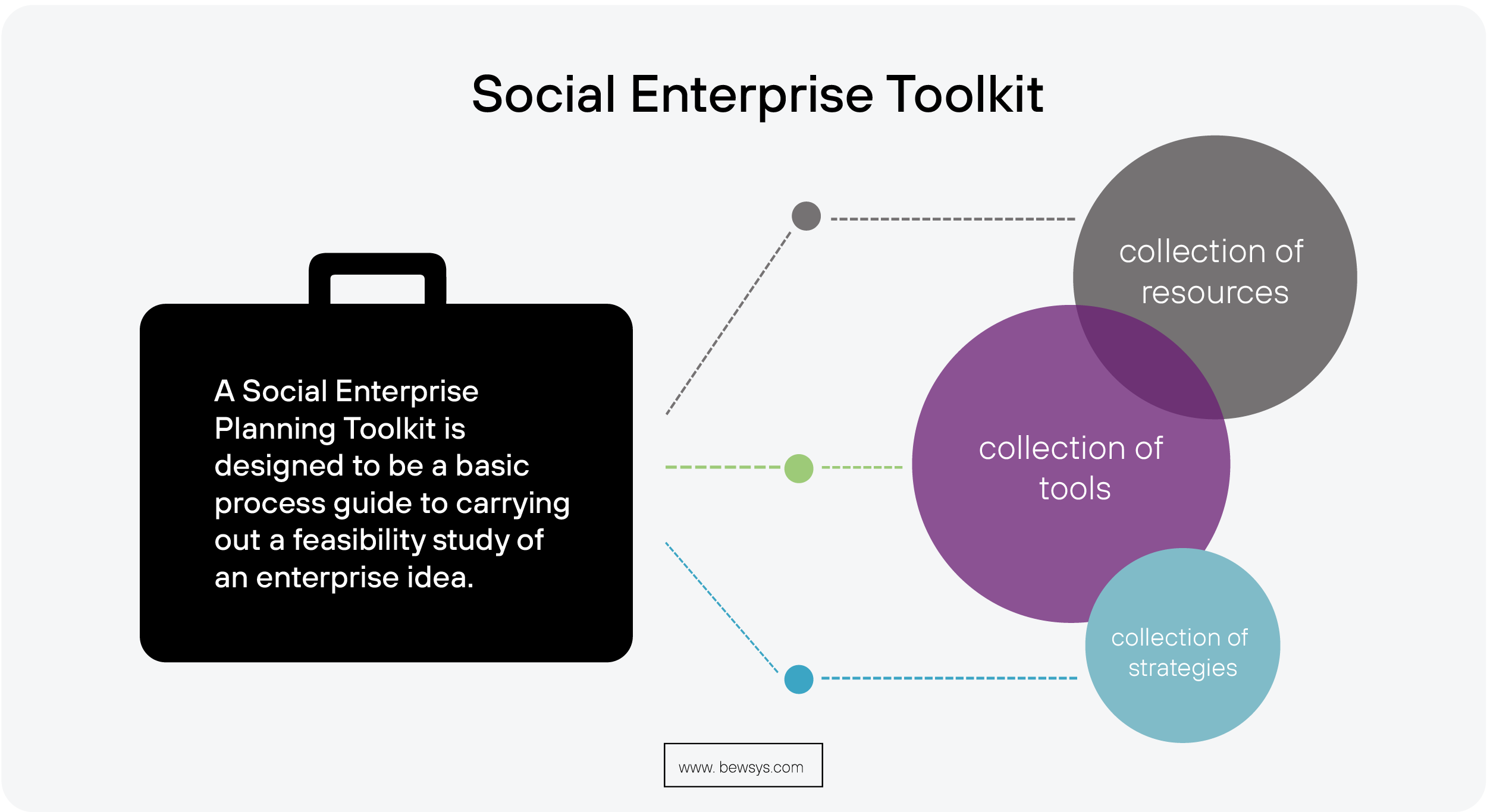 Social Enterprise Toolkit

A Social Enterprise Planning Toolkit is designed to be a basic process guide to carrying out a feasibility study of an enterprise idea.

collection of resources

collection of tools

collection of strategies

www. bewsys.com